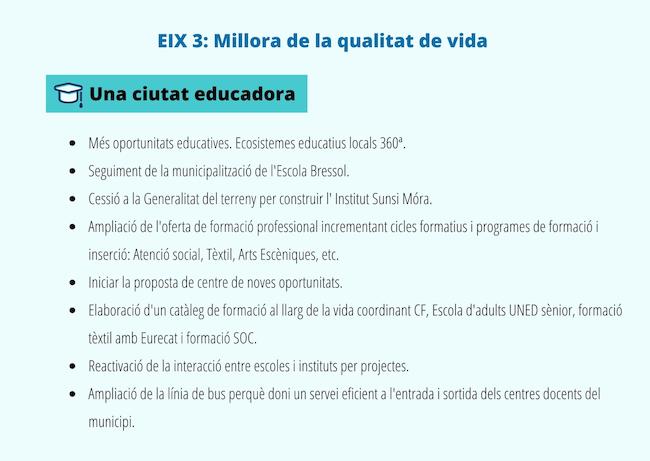 EIX 3: Millora de la qualitat de vida

Una ciutat educadora

- Més oportunitats educatives. Ecosistemes educatius locals 360ª.
- Seguiment de la municipalització de l'Escola Bressol.
- Cessió a la Generalitat del terreny per construir l' Institut Sunsi Móra.
- Ampliació de l'oferta de formació professional incrementant cicles formatius i programes de formació i inserció: Atenció social, Tèxtil, Arts Escèniques, etc.
- Iniciar la proposta de centre de noves oportunitats.
- Elaboració d'un catàleg de formació al llarg de la vida coordinant CF, Escola d'adults UNED sènior, formació tèxtil amb Eurecat i formació SOC.
- Reactivació de la interacció entre escoles i instituts per projectes.
- Ampliació de la línia de bus perquè doni un servei eficient a l'entrada i sortida dels centres docents del municipi.